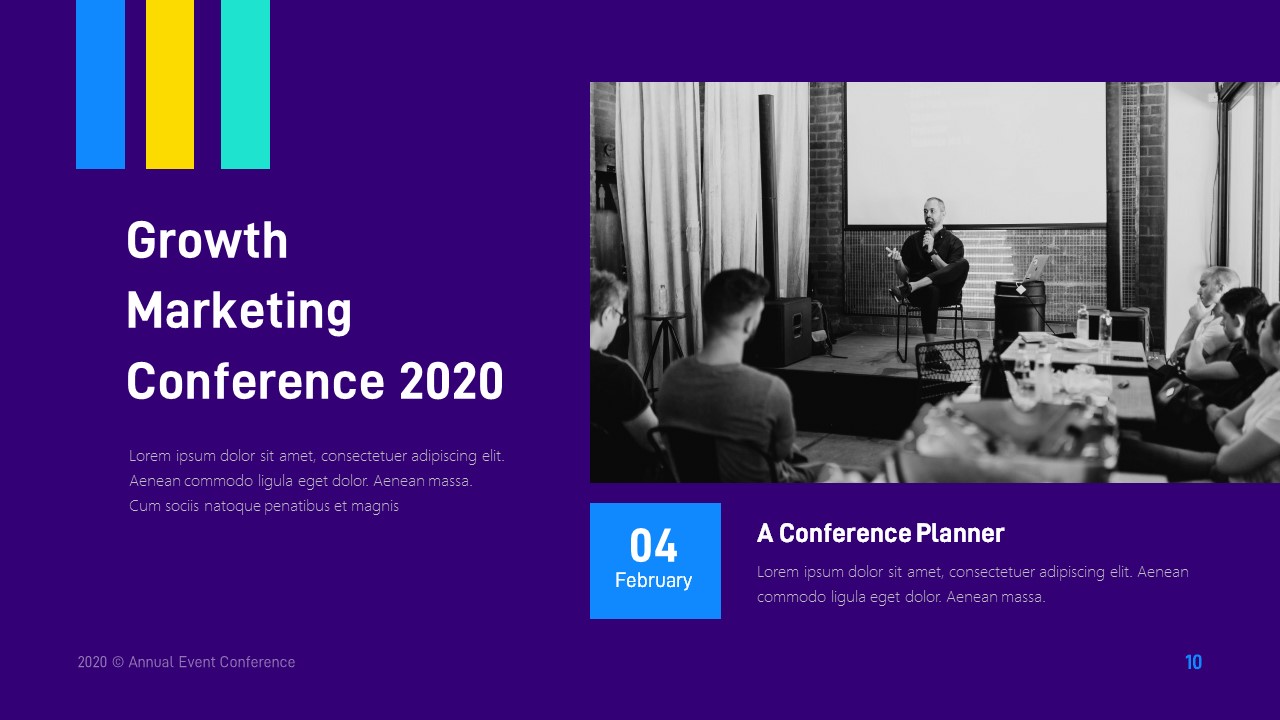 Growth Marketing Conference 2020

Lorem ipsum dolor sit amet, consectetuer adipiscing elit. Aenean commodo ligula eget dolor. Aenean massa. Cum sociis natoque penatibus et magnis

04
February

A Conference Planner

Lorem ipsum dolor sit amet, consectetuer adipiscing elit. Aenean commodo ligula eget dolor. Aenean massa.

2020 © Annual Event Conference

10